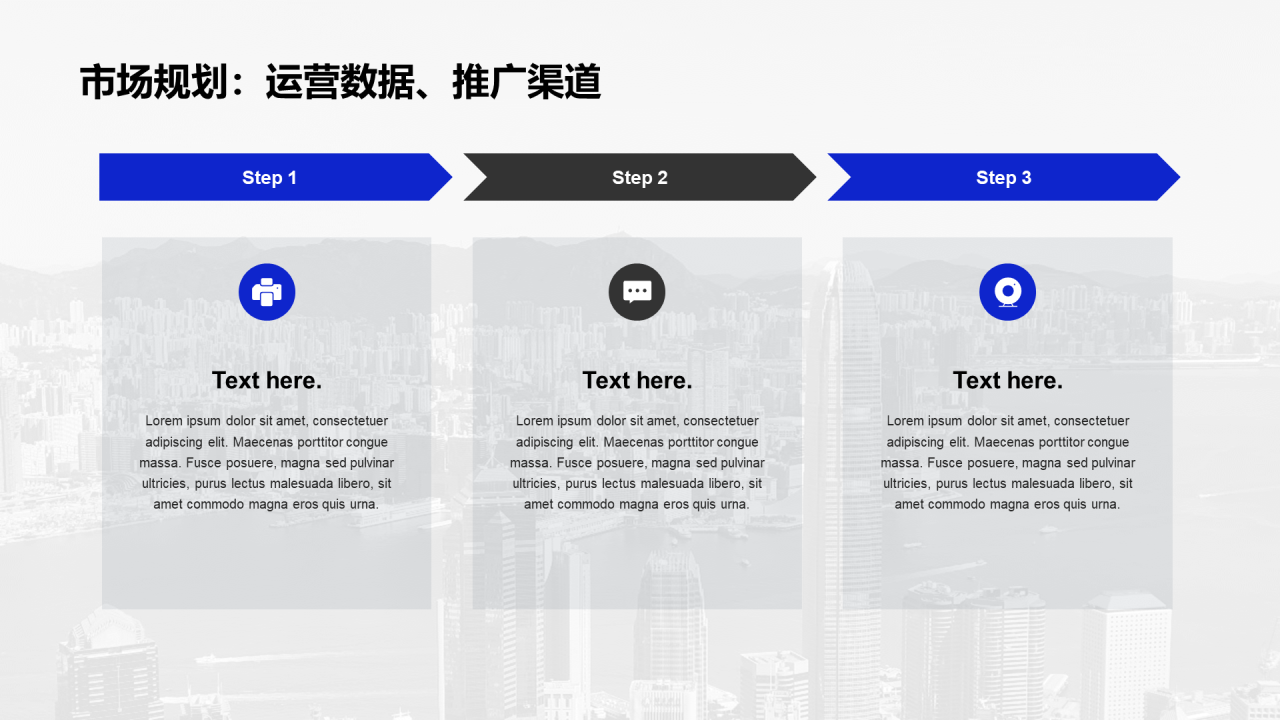 市场规划：运营数据、推广渠道

Step 1

Step 2

Step 3

Text here.

Lorem ipsum dolor sit amet, consectetuer adipiscing elit. Maecenas porttitor congue massa. Fusce posuere, magna sed pulvinar ultricies, purus lectus malesuada libero, sit amet commodo magna eros quis urna.

Text here.

Lorem ipsum dolor sit amet, consectetuer adipiscing elit. Maecenas porttitor congue massa. Fusce posuere, magna sed pulvinar ultricies, purus lectus malesuada libero, sit amet commodo magna eros quis urna.

Text here.

Lorem ipsum dolor sit amet, consectetuer adipiscing elit. Maecenas porttitor congue massa. Fusce posuere, magna sed pulvinar ultricies, purus lectus malesuada libero, sit amet commodo magna eros quis urna.